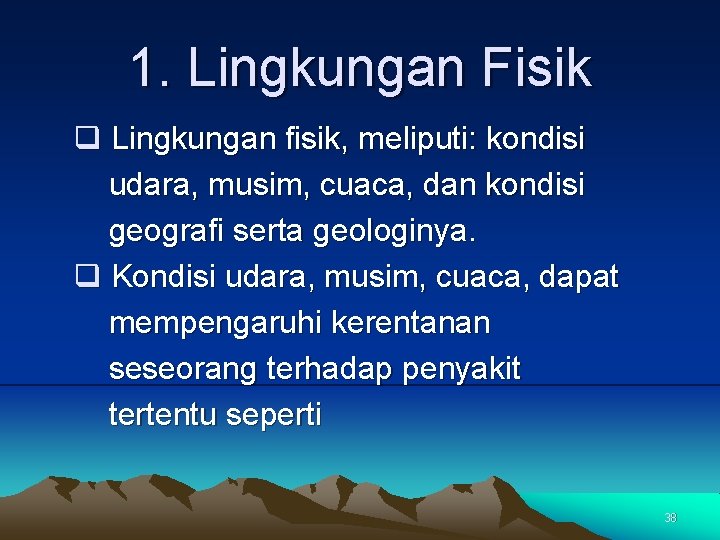 1. Lingkungan Fisik

❑ Lingkungan fisik, meliputi: kondisi udara, musim, cuaca, dan kondisi geografi serta geologinya.

❑ Kondisi udara, musim, cuaca, dapat mempengaruhi kerentanan seseorang terhadap penyakit tertentu seperti

38